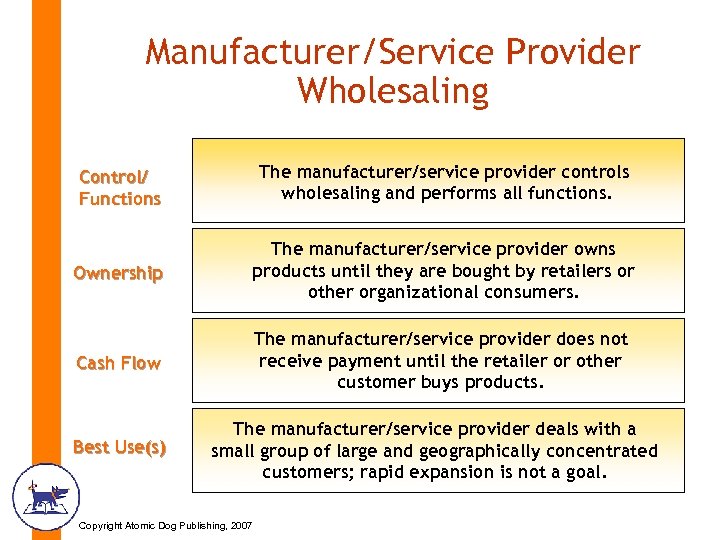 Manufacturer/Service Provider Wholesaling

Control/ Functions

The manufacturer/service provider controls wholesaling and performs all functions.

Ownership

The manufacturer/service provider owns products until they are bought by retailers or other organizational consumers.

Cash Flow

The manufacturer/service provider does not receive payment until the retailer or other customer buys products.

Best Use(s)

The manufacturer/service provider deals with a small group of large and geographically concentrated customers; rapid expansion is not a goal.

Copyright Atomic Dog Publishing, 2007